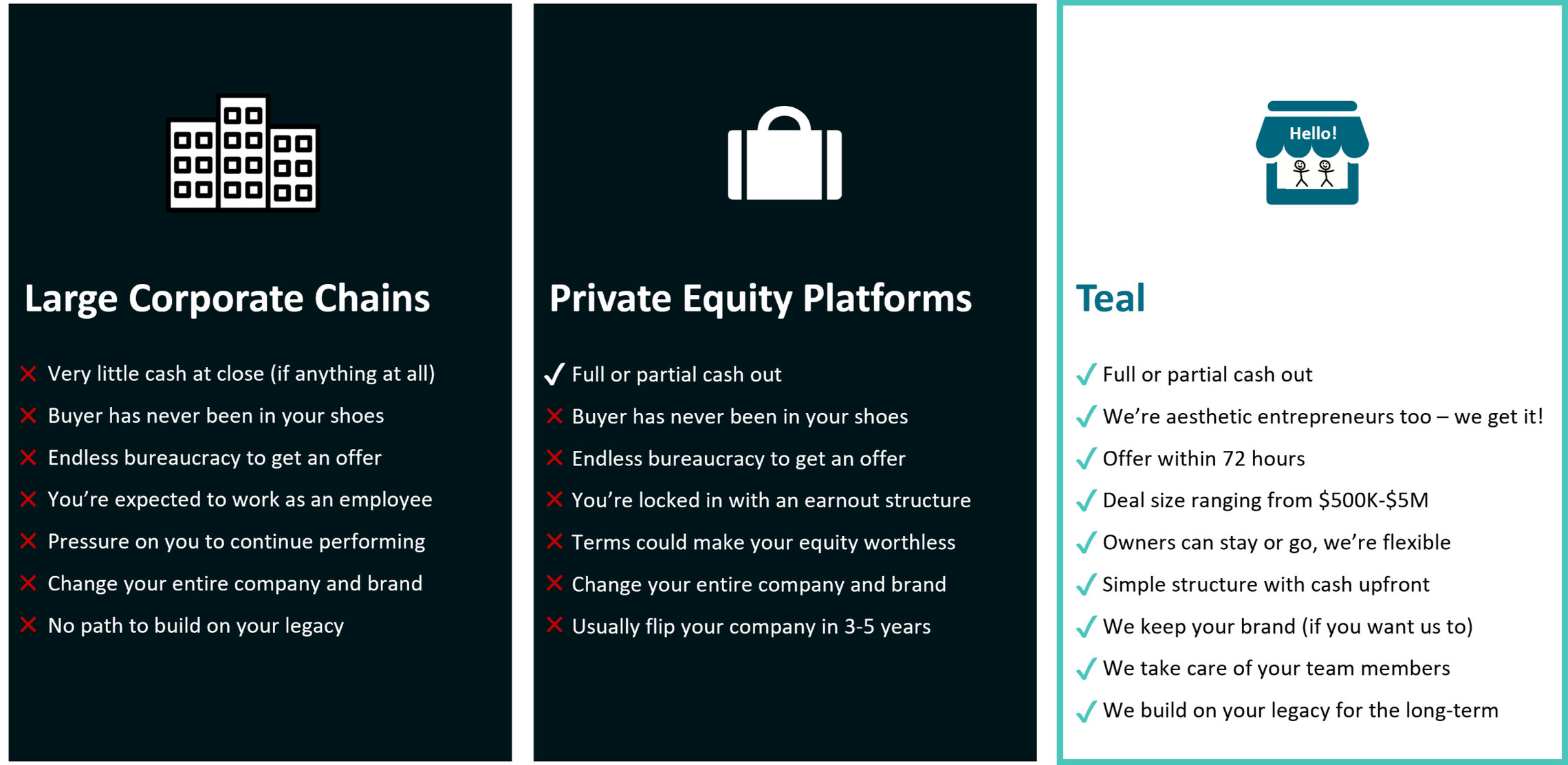 Large Corporate Chains

✕ Very little cash at close (if anything at all)
✕ Buyer has never been in your shoes
✕ Endless bureaucracy to get an offer
✕ You're expected to work as an employee
✕ Pressure on you to continue performing
✕ Change your entire company and brand
✕ No path to build on your legacy

Private Equity Platforms

✓ Full or partial cash out
✕ Buyer has never been in your shoes
✕ Endless bureaucracy to get an offer
✕ You're locked in with an earnout structure
✕ Terms could make your equity worthless
✕ Change your entire company and brand
✕ Usually flip your company in 3-5 years

Hello!

Teal

✓ Full or partial cash out
✓ We're aesthetic entrepreneurs too – we get it!
✓ Offer within 72 hours
✓ Deal size ranging from \$500K-\$5M
✓ Owners can stay or go, we're flexible
✓ Simple structure with cash upfront
✓ We keep your brand (if you want us to)
✓ We take care of your team members
✓ We build on your legacy for the long-term